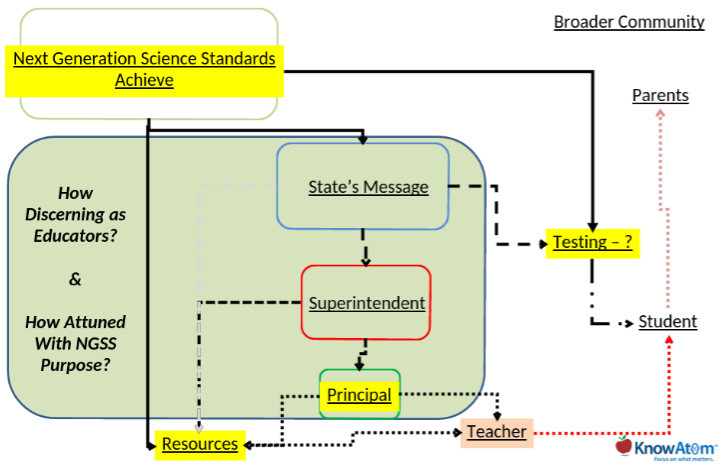 Next Generation Science Standards Achieve

Broader Community

Parents

How Discerning as Educators?

&

How Attuned With NGSS Purpose?

State's Message

Testing – ?

Superintendent

Student

Principal

Resources

Teacher

KnowAtom
Focus on what matters.